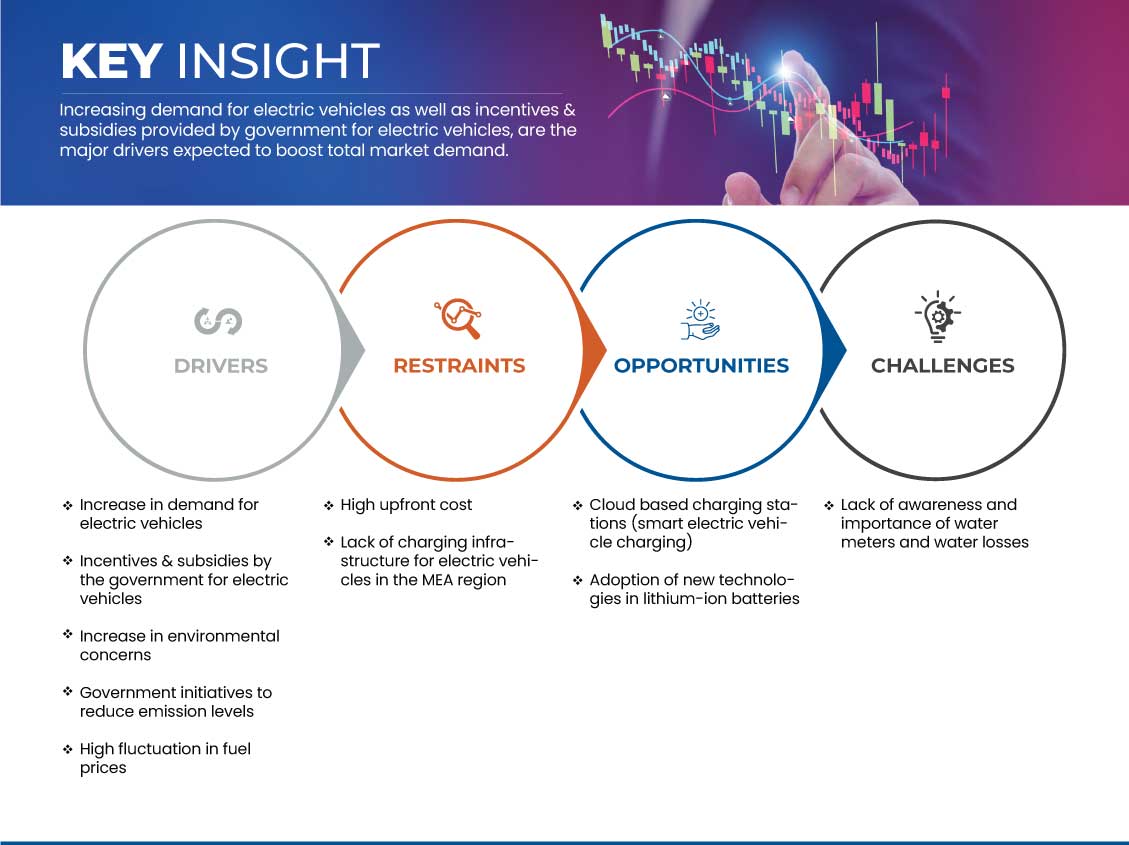 KEY INSIGHT

Increasing demand for electric vehicles as well as incentives & subsidies provided by government for electric vehicles, are the major drivers expected to boost total market demand.

DRIVERS

RESTRAINTS

OPPORTUNITIES

CHALLENGES

❖ Increase in demand for electric vehicles

❖ Incentives & subsidies by the government for electric vehicles

❖ Increase in environmental concerns

❖ Government initiatives to reduce emission levels

❖ High fluctuation in fuel prices

❖ High upfront cost

❖ Lack of charging infrastructure for electric vehicles in the MEA region

❖ Cloud based charging stations (smart electric vehicle charging)

❖ Adoption of new technologies in lithium-ion batteries

❖ Lack of awareness and importance of water meters and water losses